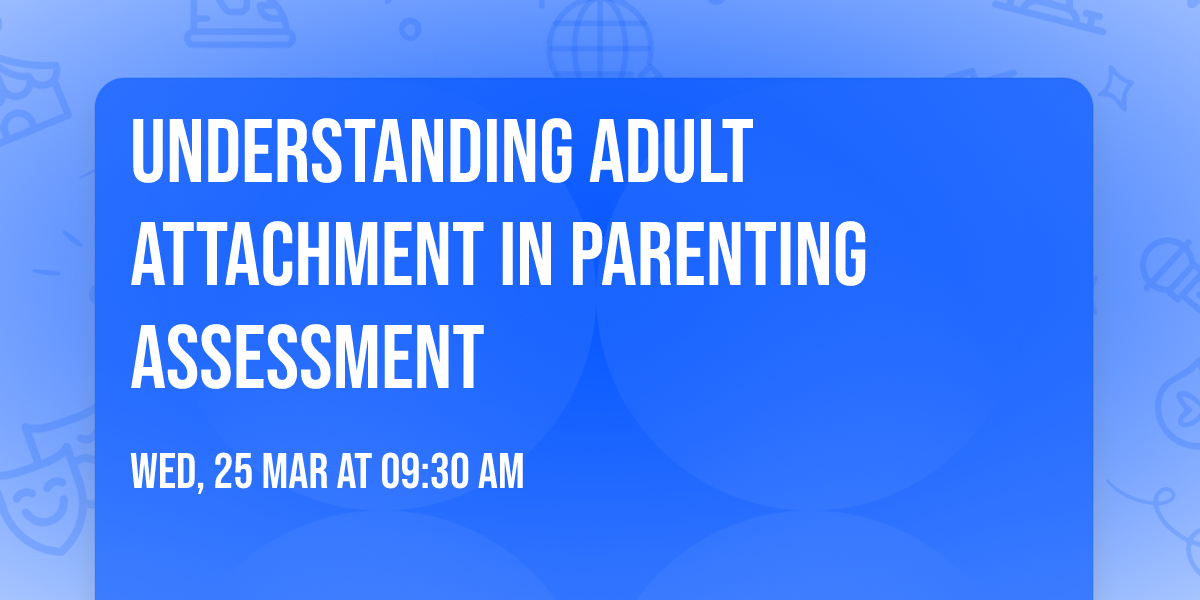 UNDERSTANDING ADULT ATTACHMENT IN PARENTING ASSESSMENT

WED, 25 MAR AT 09:30 AM